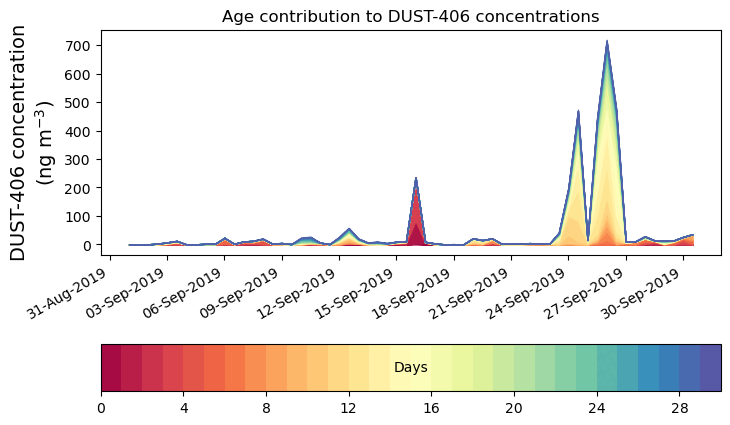 Age contribution to DUST-406 concentrations

DUST-406 concentration
(ng m$^{-3}$)

700
600
500
400
300
200
100
0

31-Aug-2019
03-Sep-2019
06-Sep-2019
09-Sep-2019
12-Sep-2019
15-Sep-2019
18-Sep-2019
21-Sep-2019
24-Sep-2019
27-Sep-2019
30-Sep-2019

Days

0
4
8
12
16
20
24
28